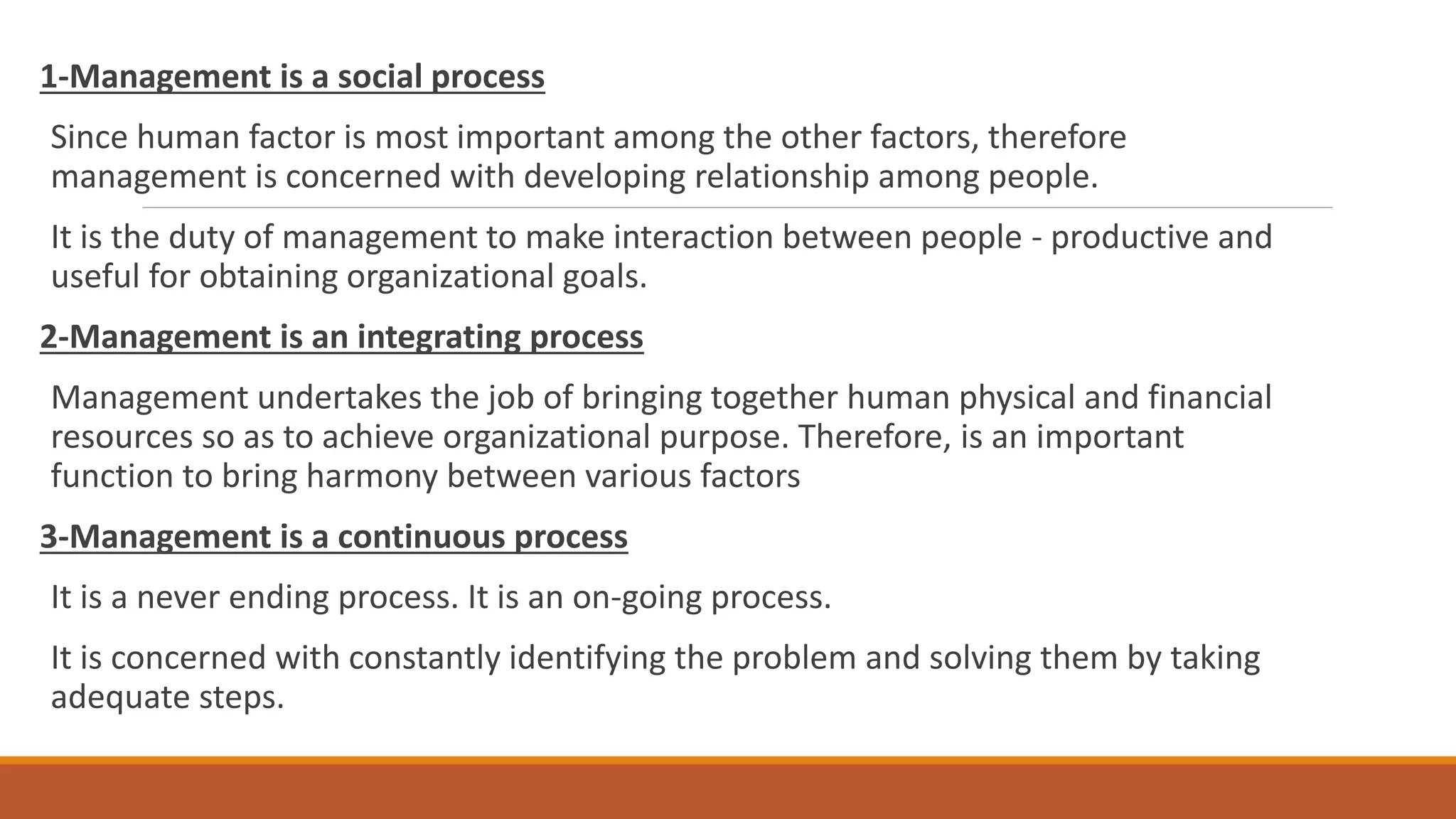 1-Management is a social process

Since human factor is most important among the other factors, therefore management is concerned with developing relationship among people.

It is the duty of management to make interaction between people - productive and useful for obtaining organizational goals.

2-Management is an integrating process

Management undertakes the job of bringing together human physical and financial resources so as to achieve organizational purpose. Therefore, is an important function to bring harmony between various factors

3-Management is a continuous process

It is a never ending process. It is an on-going process.

It is concerned with constantly identifying the problem and solving them by taking adequate steps.